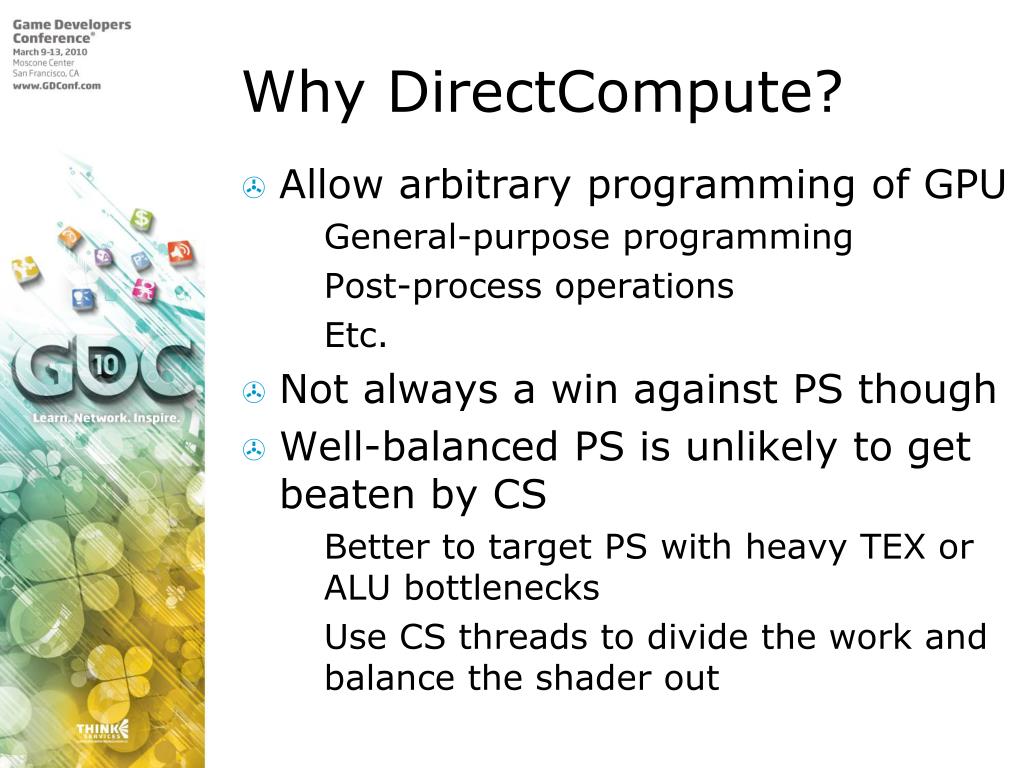 Game Developers Conference®
March 9-13, 2010
Moscone Center
San Francisco, CA
www.GDConf.com

GDC 10
Learn. Network. Inspire.

THINK SERVICES

Why DirectCompute?

Allow arbitrary programming of GPU

General-purpose programming

Post-process operations

Etc.

Not always a win against PS though

Well-balanced PS is unlikely to get beaten by CS

Better to target PS with heavy TEX or ALU bottlenecks

Use CS threads to divide the work and balance the shader out